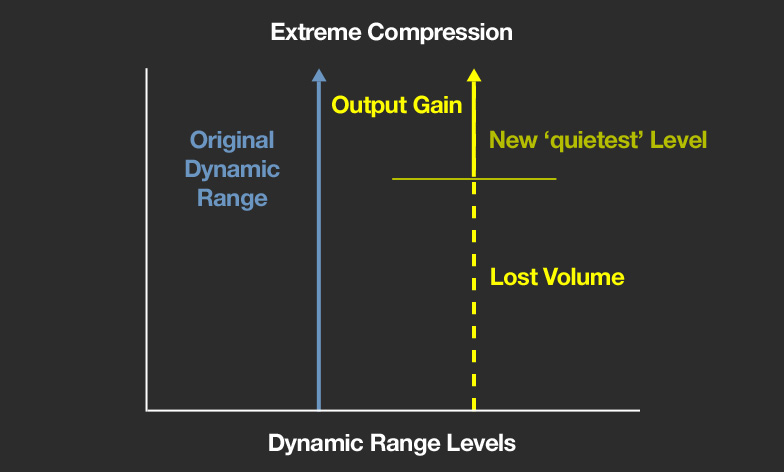 Extreme Compression

Original Dynamic Range

Output Gain

New ‘quietest’ Level

Lost Volume

Dynamic Range Levels